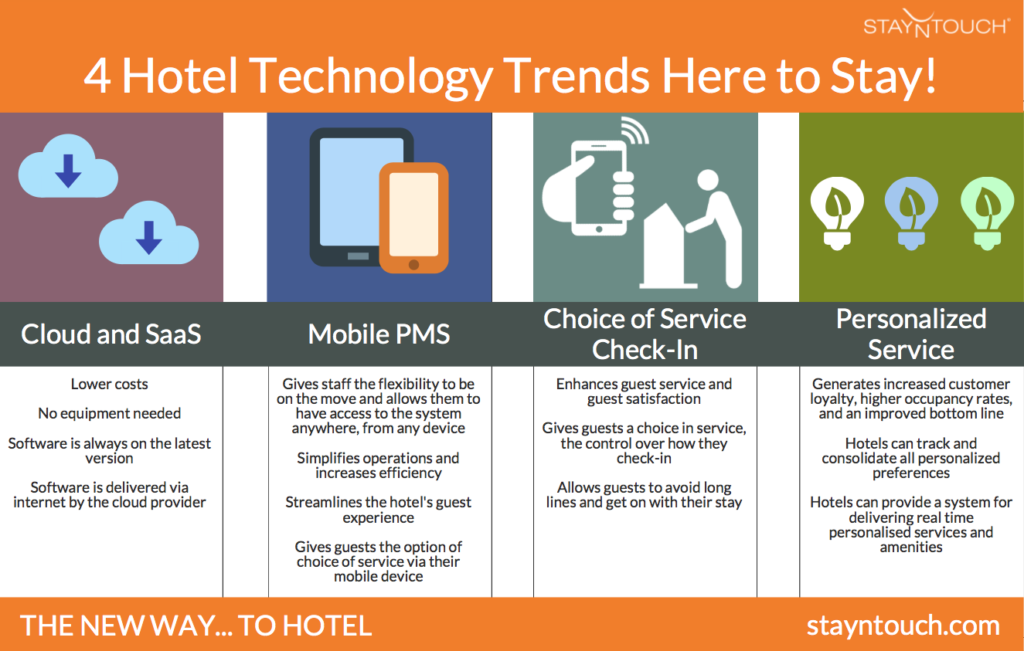 STAYNTOUCH®

4 Hotel Technology Trends Here to Stay!

Cloud and SaaS

Lower costs

No equipment needed

Software is always on the latest version

Software is delivered via internet by the cloud provider

Mobile PMS

Gives staff the flexibility to be on the move and allows them to have access to the system anywhere, from any device

Simplifies operations and increases efficiency

Streamlines the hotel's guest experience

Gives guests the option of choice of service via their mobile device

Choice of Service Check-In

Enhances guest service and guest satisfaction

Gives guests a choice in service, the control over how they check-in

Allows guests to avoid long lines and get on with their stay

Personalized Service

Generates increased customer loyalty, higher occupancy rates, and an improved bottom line

Hotels can track and consolidate all personalized preferences

Hotels can provide a system for delivering real time personalised services and amenities

THE NEW WAY... TO HOTEL

stayntouch.com